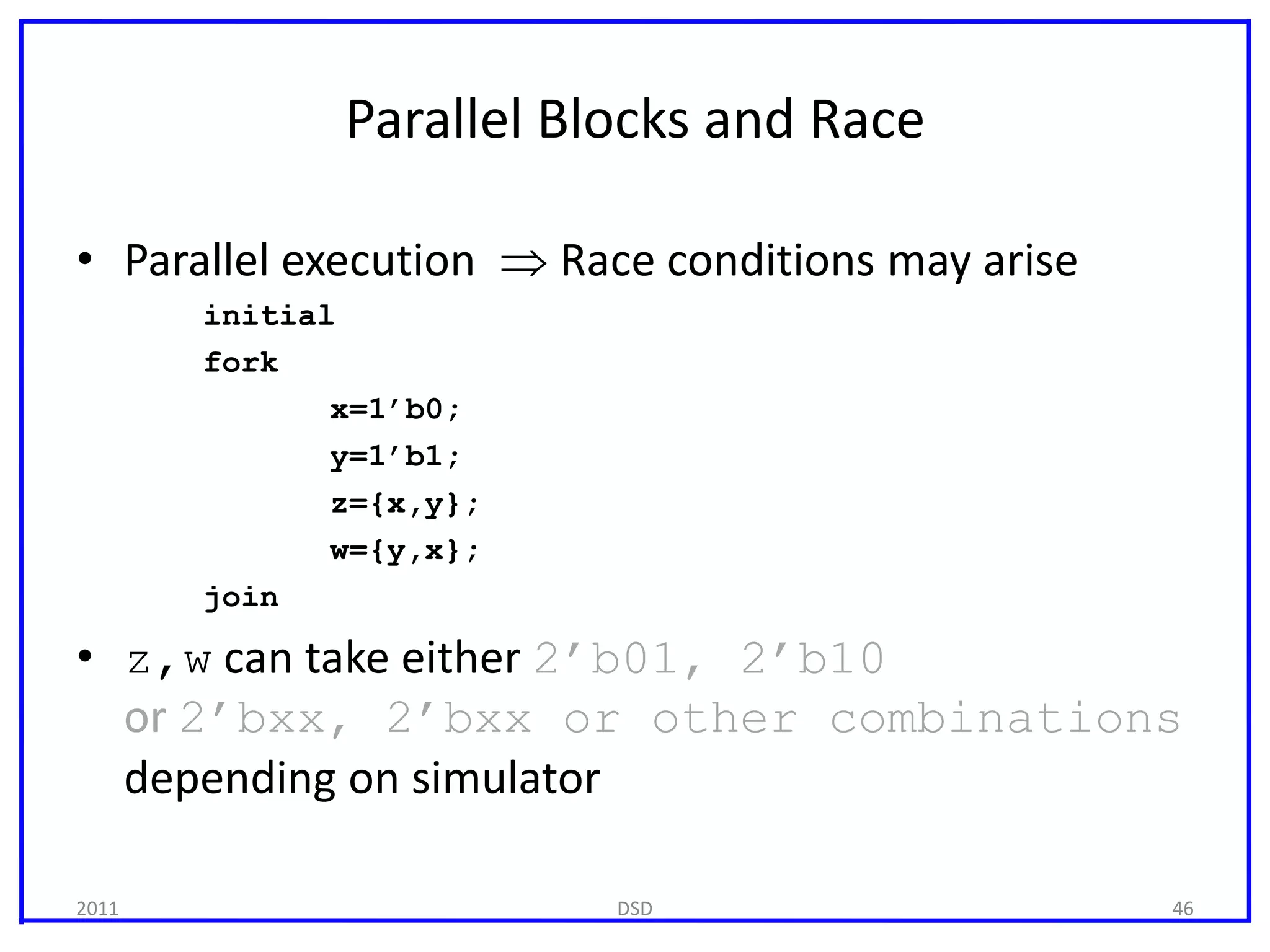 Parallel Blocks and Race

• Parallel execution $\Rightarrow$ Race conditions may arise

initial
fork
x=1’b0;
y=1’b1;
z={x,y};
w={y,x};
join

• z,w can take either 2’b01, 2’b10 or 2’bxx, 2’bxx or other combinations depending on simulator

2011
DSD
46